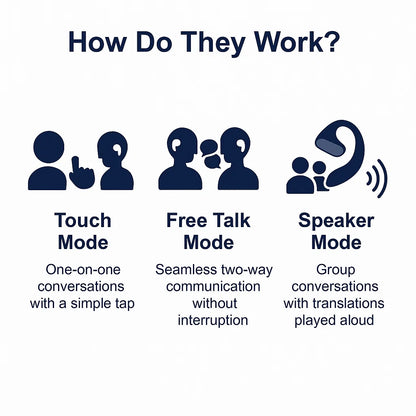 How Do They Work?

Touch Mode

One-on-one conversations with a simple tap

Free Talk Mode

Seamless two-way communication without interruption

Speaker Mode

Group conversations with translations played aloud